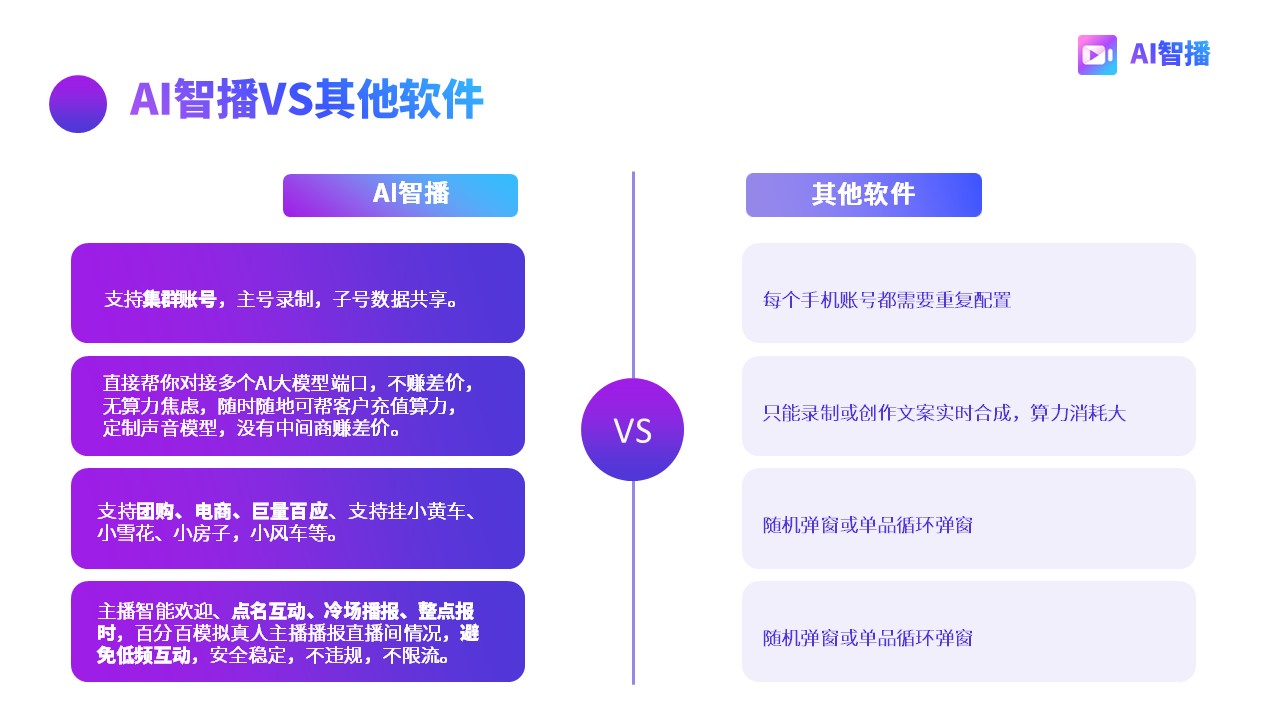 AI智播

AI智播VS其他软件

AI智播

支持集群账号，主号录制，子号数据共享。

直接帮你对接多个AI大模型端口，不赚差价，无算力焦虑，随时随地可帮客户充值算力，定制声音模型，没有中间商赚差价。

支持团购、电商、巨量百应、支持挂小黄车、小雪花、小房子，小风车等。

主播智能欢迎、点名互动、冷场播报、整点报时，百分百模拟真人主播播报直播间情况，避免低频互动，安全稳定，不违规，不限流。

VS

其他软件

每个手机账号都需要重复配置

只能录制或创作文案实时合成，算力消耗大

随机弹窗或单品循环弹窗

随机弹窗或单品循环弹窗